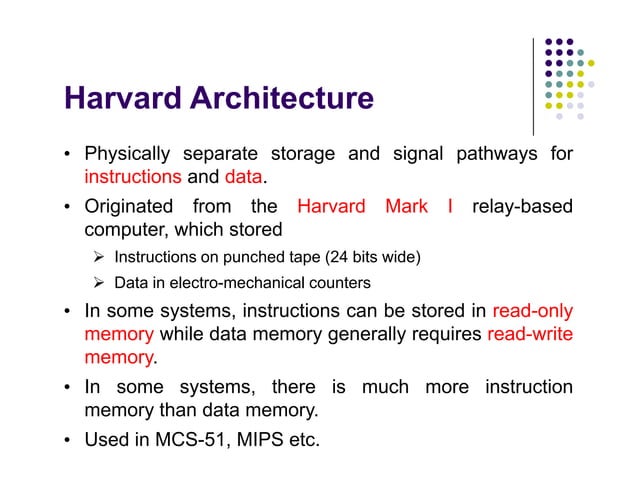 Harvard Architecture

• Physically separate storage and signal pathways for instructions and data.

• Originated from the Harvard Mark I relay-based computer, which stored

➢ Instructions on punched tape (24 bits wide)

➢ Data in electro-mechanical counters

• In some systems, instructions can be stored in read-only memory while data memory generally requires read-write memory.

• In some systems, there is much more instruction memory than data memory.

• Used in MCS-51, MIPS etc.